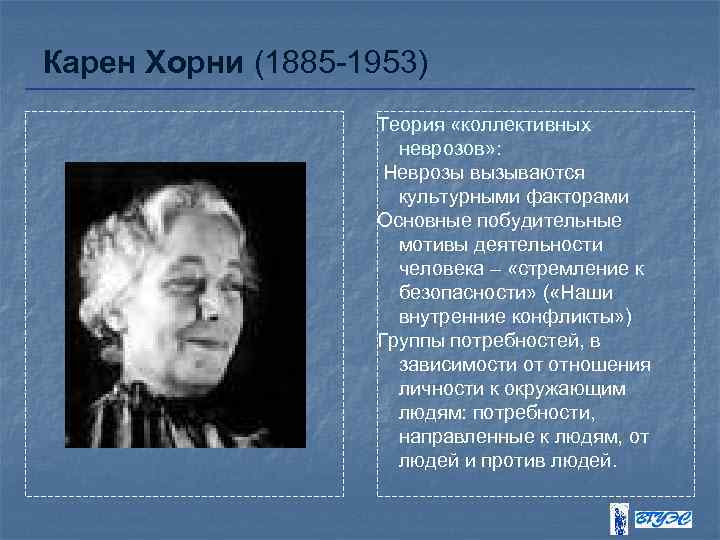 Карен Хорни (1885-1953)

Теория «коллективных неврозов»:

Неврозы вызываются культурными факторами

Основные побудительные мотивы деятельности человека – «стремление к безопасности» («Наши внутренние конфликты»)

Группы потребностей, в зависимости от отношения личности к окружающим людям: потребности, направленные к людям, от людей и против людей.

ВГУЭС